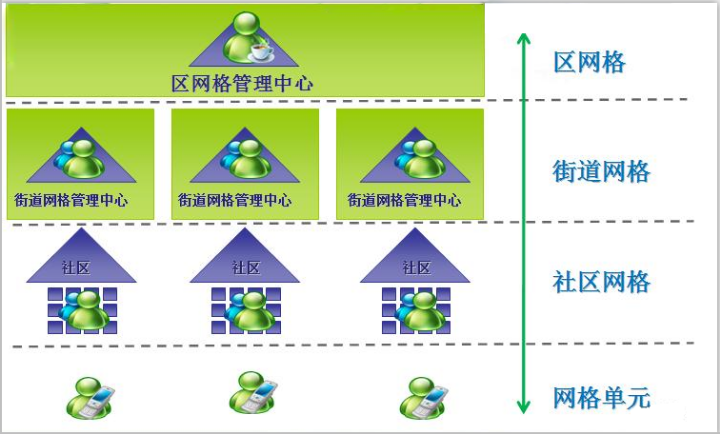 区网格管理中心

区网格

街道网格管理中心

街道网格管理中心

街道网格管理中心

街道网格

社区

社区

社区

社区网格

网格单元